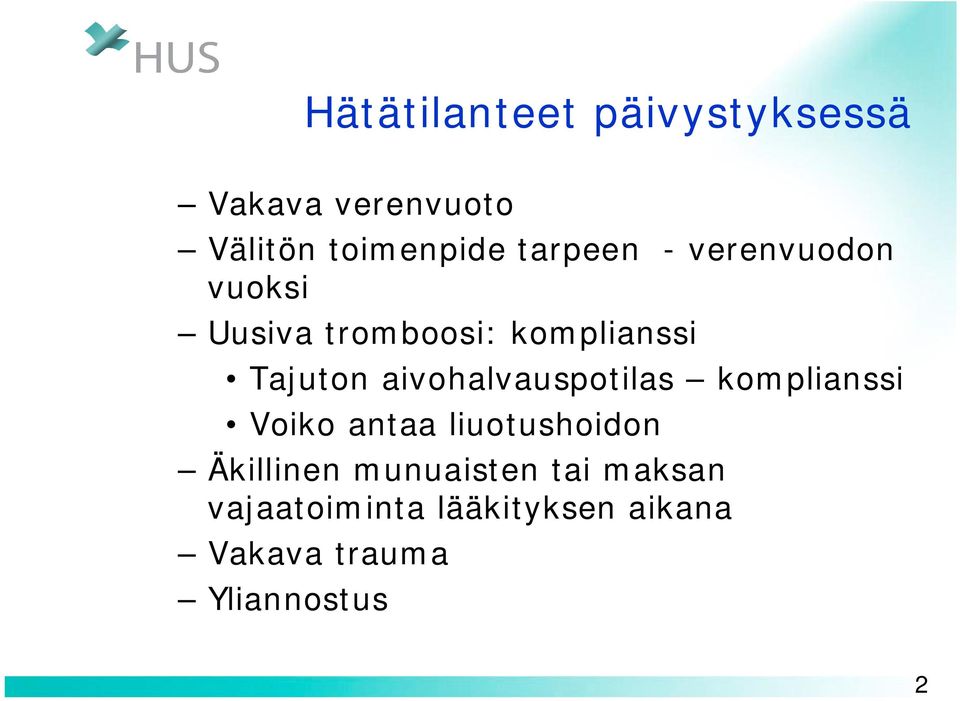 HUS

Hätätilanteet päivystyksessä

– Vakava verenvuoto
– Välitön toimenpide tarpeen - verenvuodon vuoksi
– Uusiva tromboosi: komplianssi
• Tajuton aivohalvauspotilas – komplianssi
• Voiko antaa liuotushoidon
– Äkillinen munuaisten tai maksan vajaatoiminta lääkityksen aikana
– Vakava trauma
– Yliannostus

2